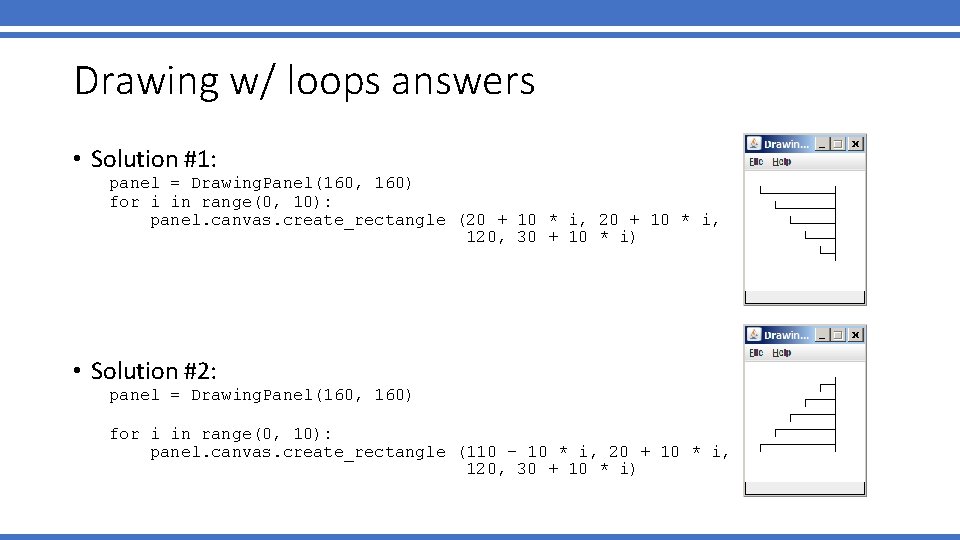 Drawing w/ loops answers

• Solution #1:
panel = DrawingPanel(160, 160)
for i in range(0, 10):
    panel.canvas.create_rectangle (20 + 10 * i, 20 + 10 * i,
                                   120, 30 + 10 * i)

Drawin...
File Help

• Solution #2:
panel = DrawingPanel(160, 160)

for i in range(0, 10):
    panel.canvas.create_rectangle (110 - 10 * i, 20 + 10 * i,
                                   120, 30 + 10 * i)

Drawin...
File Help